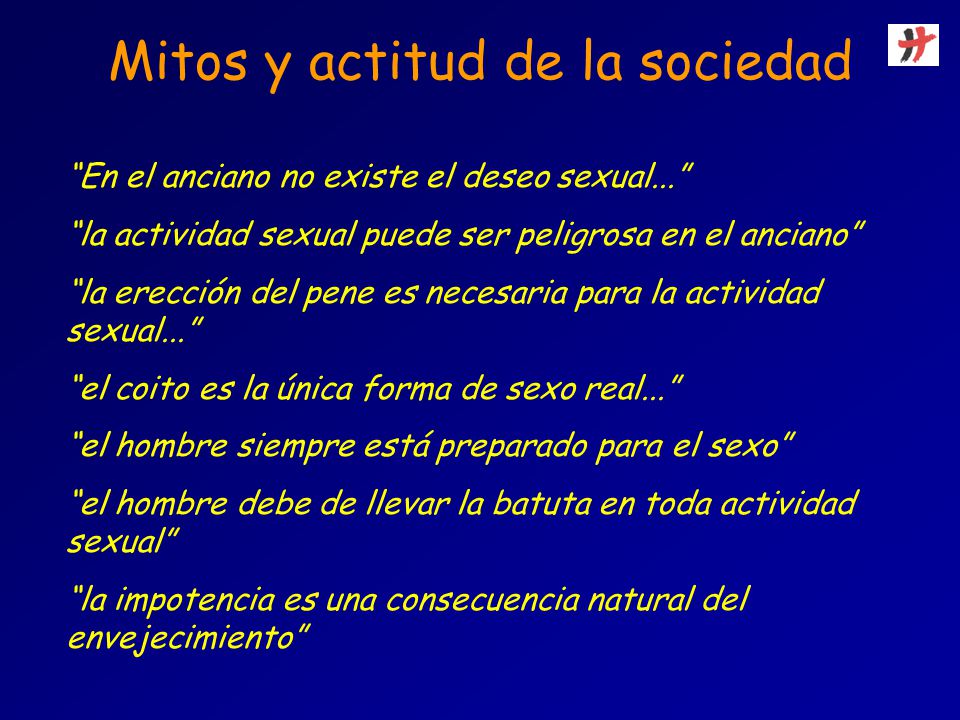 Mitos y actitud de la sociedad

“En el anciano no existe el deseo sexual...”

“la actividad sexual puede ser peligrosa en el anciano”

“la erección del pene es necesaria para la actividad sexual...”

“el coito es la única forma de sexo real...”

“el hombre siempre está preparado para el sexo”

“el hombre debe de llevar la batuta en toda actividad sexual”

“la impotencia es una consecuencia natural del envejecimiento”